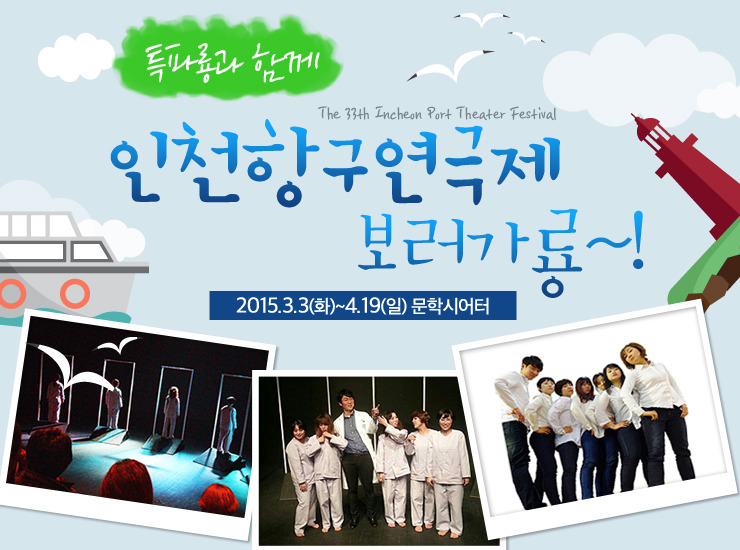 특파룡과 함께

The 33th Incheon Port Theater Festival

인천항구연극제

보러가룡~!

2015.3.3(화)~4.19(일) 문학시어터